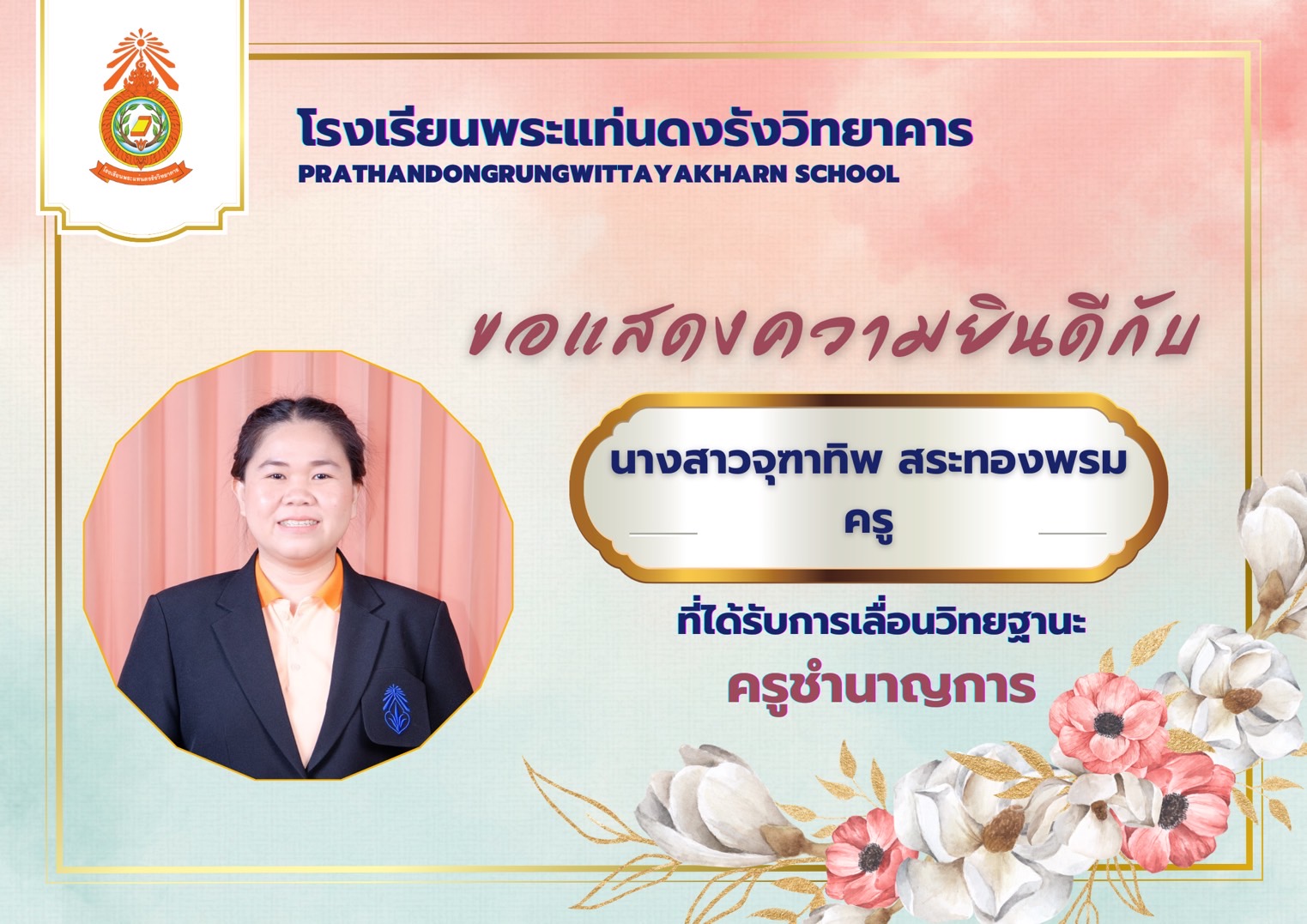 โรงเรียนพระแท่นดงรังวิทยาคาร

โรงเรียนพระแท่นดงรังวิทยาคาร
PRATHANDONGRUNGWITTAYAKHARN SCHOOL

ขอแสดงความยินดีกับ

นางสาวจุฑาทิพ สระทองพรม
ครู

ที่ได้รับการเลื่อนวิทยฐานะ
ครูชำนาญการ